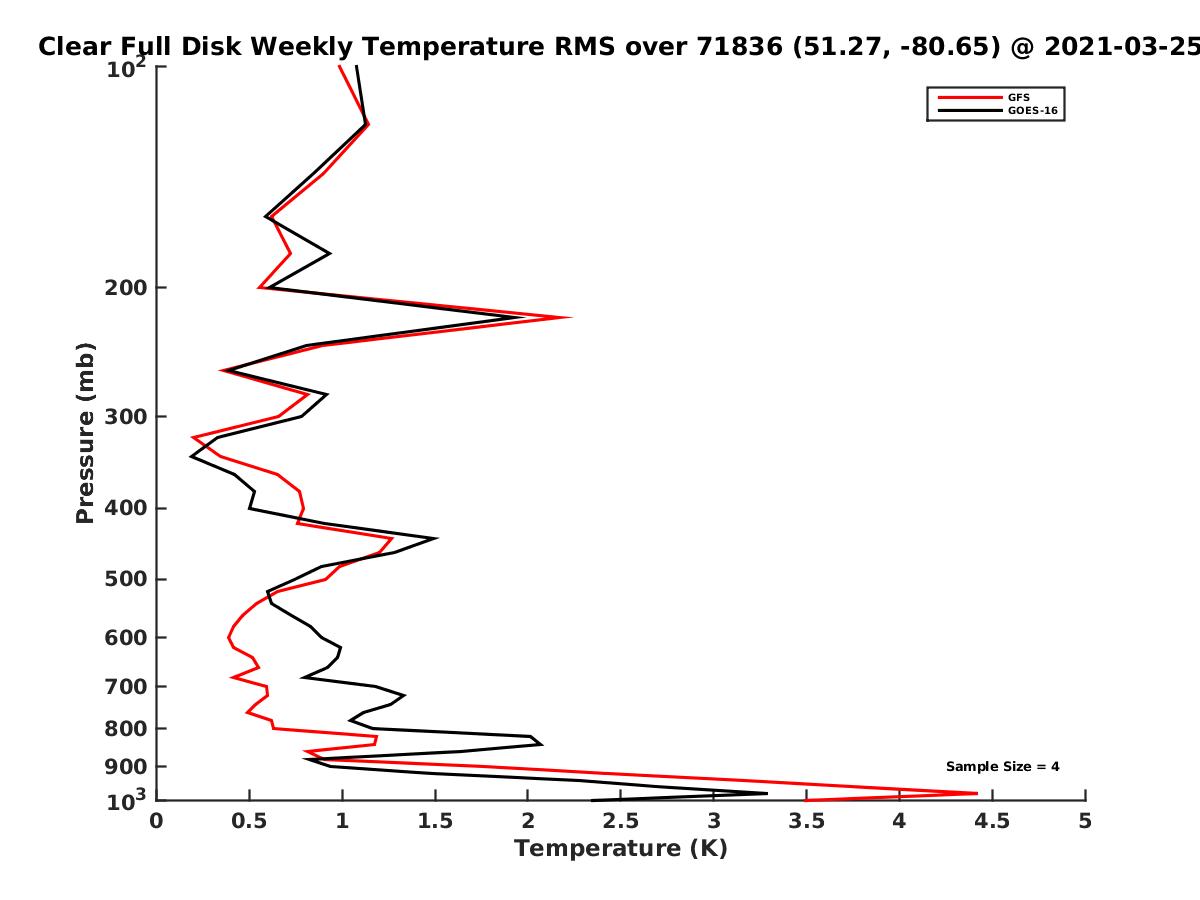 Clear Full Disk Weekly Temperature RMS over 71836 (51.27, -80.65) @ 2021-03-25

GFS
GOES-16

Pressure (mb)

$10^2$
200
300
400
500
600
700
800
900
$10^3$

Sample Size = 4

0 0.5 1 1.5 2 2.5 3 3.5 4 4.5 5
Temperature (K)